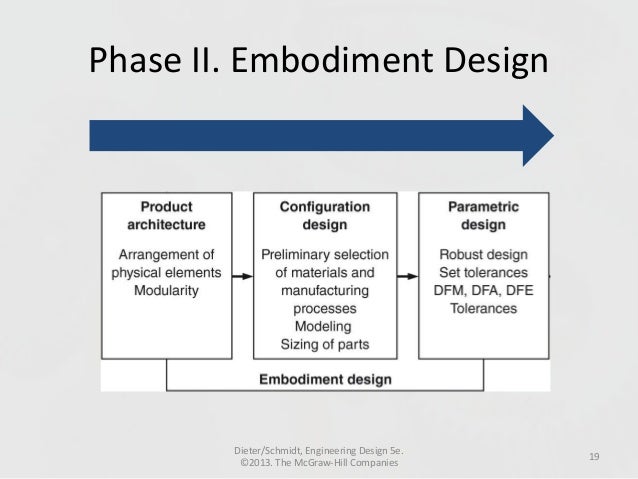 Phase II. Embodiment Design

Product architecture

Arrangement of physical elements
Modularity

Configuration design

Preliminary selection of materials and manufacturing processes
Modeling
Sizing of parts

Parametric design

Robust design
Set tolerances
DFM, DFA, DFE
Tolerances

Embodiment design

Dieter/Schmidt, Engineering Design 5e.
©2013. The McGraw-Hill Companies

19